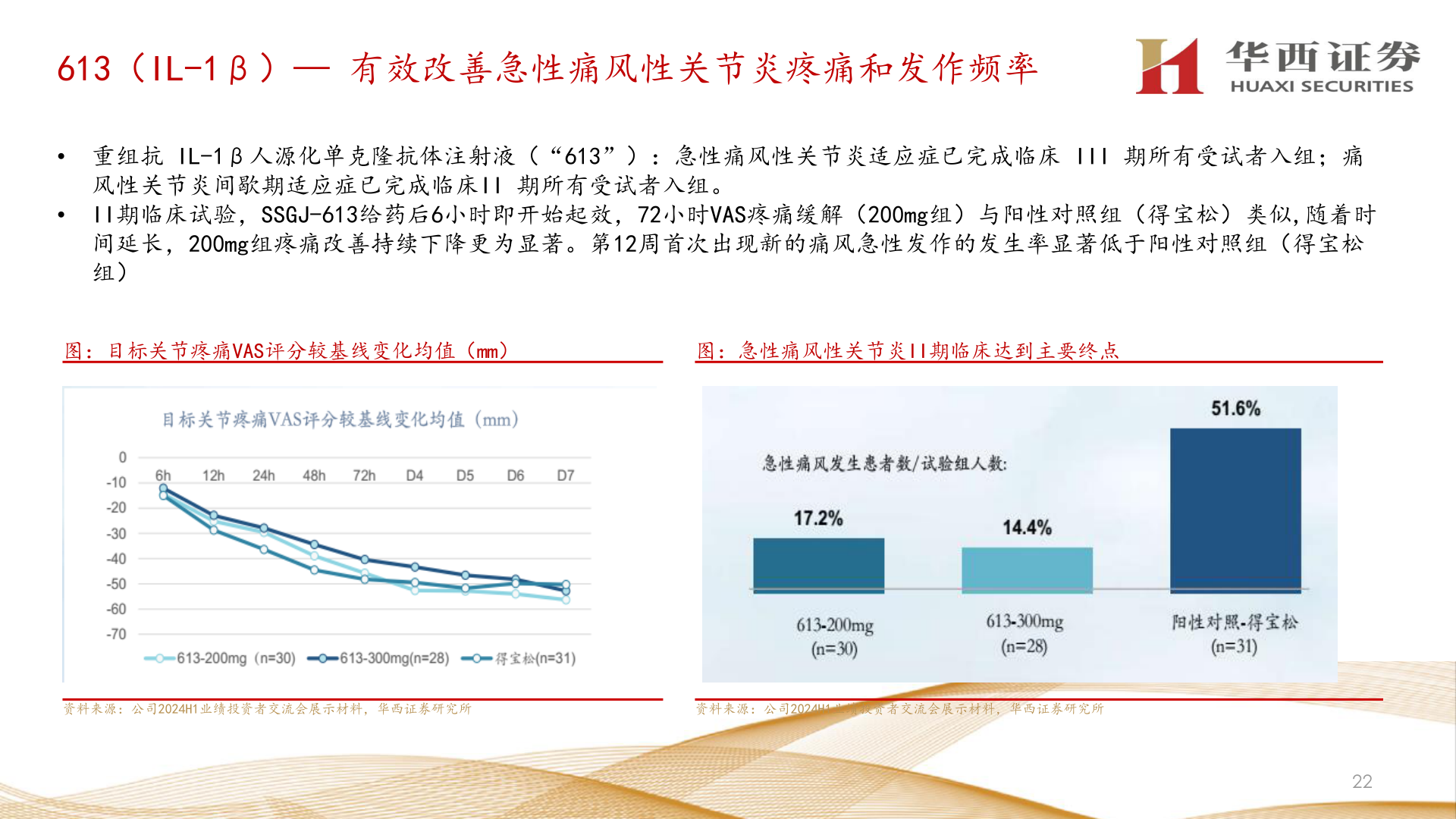 613（IL-1β）— 有效改善急性痛风性关节炎疼痛和发作频率

华西证券
HUAXI SECURITIES

• 重组抗 IL-1β人源化单克隆抗体注射液（“613”）：急性痛风性关节炎适应症已完成临床 III 期所有受试者入组；痛风性关节炎间歇期适应症已完成临床II 期所有受试者入组。
• II期临床试验，SSGJ-613给药后6小时即开始起效，72小时VAS疼痛缓解（200mg组）与阳性对照组（得宝松）类似，随着时间延长，200mg组疼痛改善持续下降更为显著。第12周首次出现新的痛风急性发作的发生率显著低于阳性对照组（得宝松组）

图：目标关节疼痛VAS评分较基线变化均值（mm）

目标关节疼痛VAS评分较基线变化均值（mm）

0
-10
-20
-30
-40
-50
-60
-70
6h 12h 24h 48h 72h D4 D5 D6 D7

613-200mg（n=30） 613-300mg(n=28) 得宝松(n=31)

资料来源：公司2024H1业绩投资者交流会展示材料，华西证券研究所

图：急性痛风性关节炎II期临床达到主要终点

急性痛风发生患者数/试验组人数:

17.2%
14.4%
51.6%

613-200mg
(n=30)
613-300mg
(n=28)
阳性对照-得宝松
(n=31)

资料来源：公司2024H1业绩投资者交流会展示材料，华西证券研究所

22